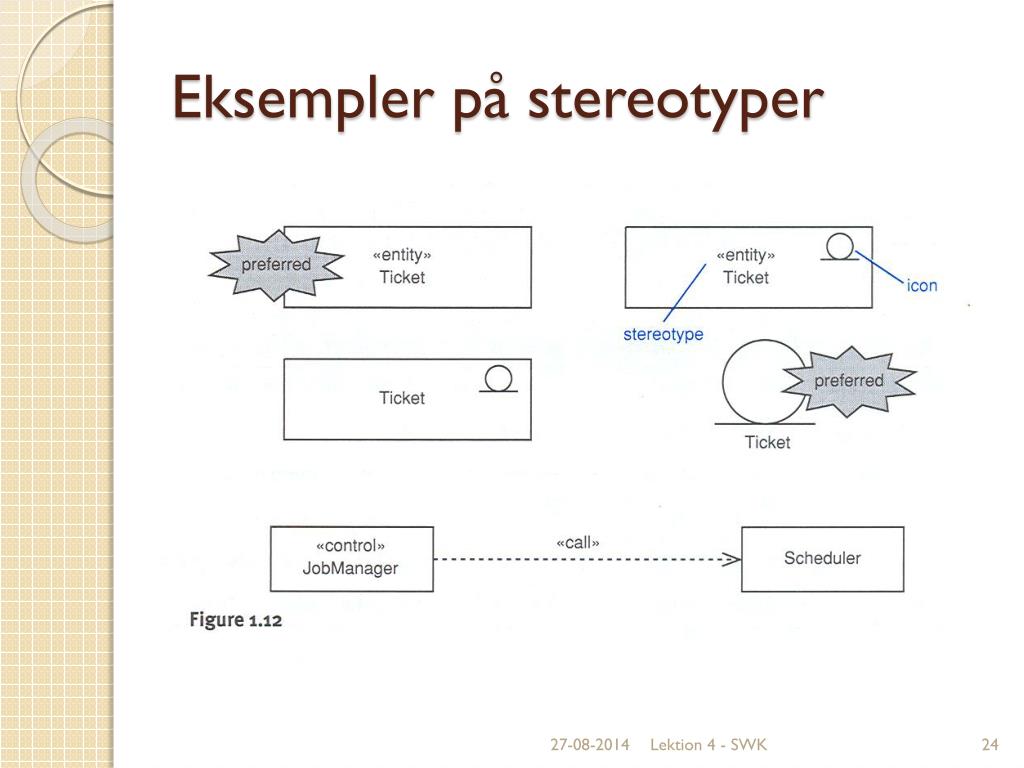 Eksempler på stereotyper

preferred

«entity»
Ticket

«entity»
Ticket

icon

stereotype

Ticket

preferred

Ticket

«control»
JobManager

«call»

Scheduler

Figure 1.12

27-08-2014 Lektion 4 - SWK 24